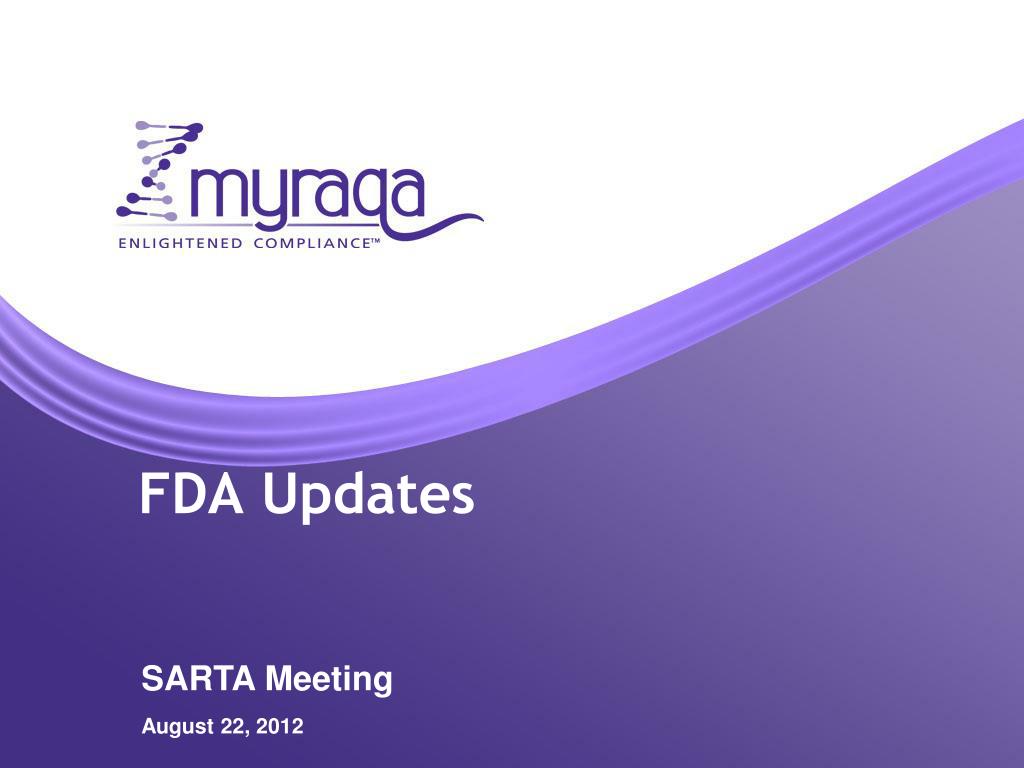 myraqa
ENLIGHTENED COMPLIANCE™

FDA Updates

SARTA Meeting

August 22, 2012